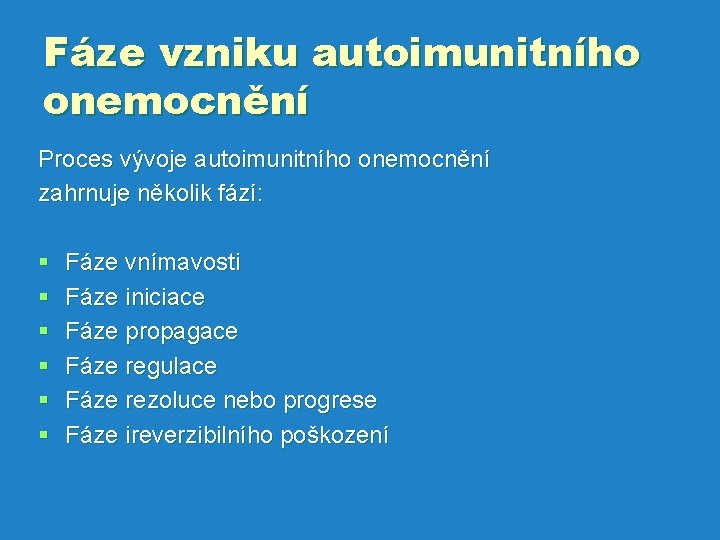 Fáze vzniku autoimunitního onemocnění

Proces vývoje autoimunitního onemocnění zahrnuje několik fází:

- Fáze vnímavosti
- Fáze iniciace
- Fáze propagace
- Fáze regulace
- Fáze rezoluce nebo progrese
- Fáze ireverzibilního poškození